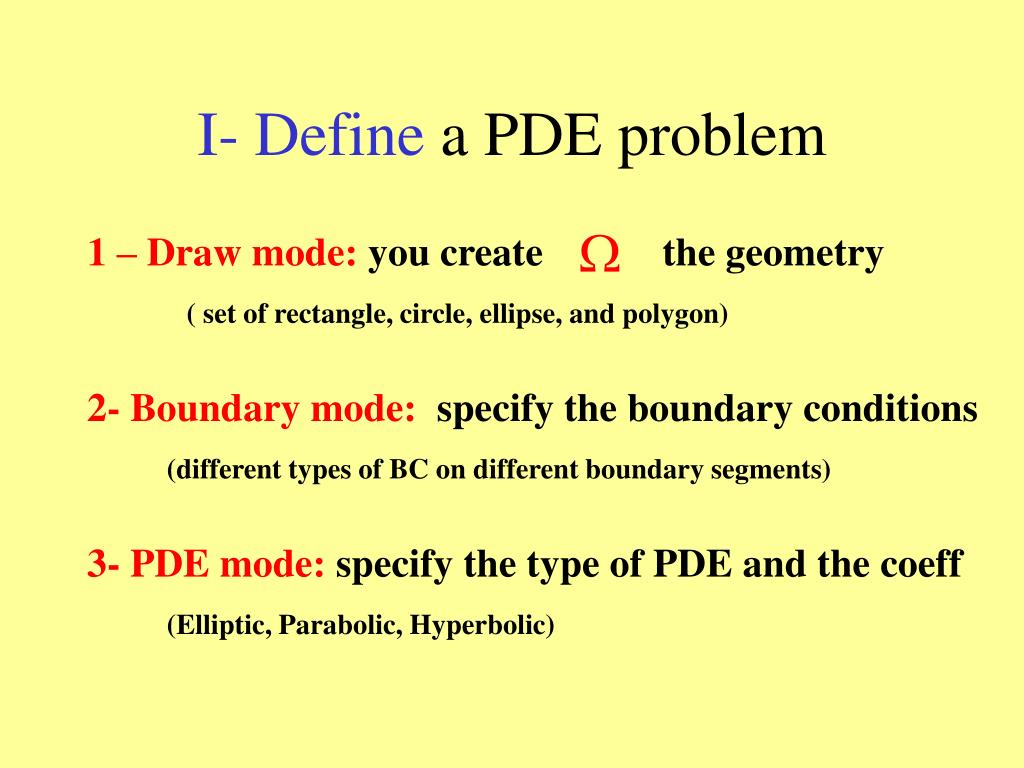 I- Define a PDE problem

1 – Draw mode: you create $\Omega$ the geometry

( set of rectangle, circle, ellipse, and polygon)

2- Boundary mode: specify the boundary conditions

(different types of BC on different boundary segments)

3- PDE mode: specify the type of PDE and the coeff

(Elliptic, Parabolic, Hyperbolic)